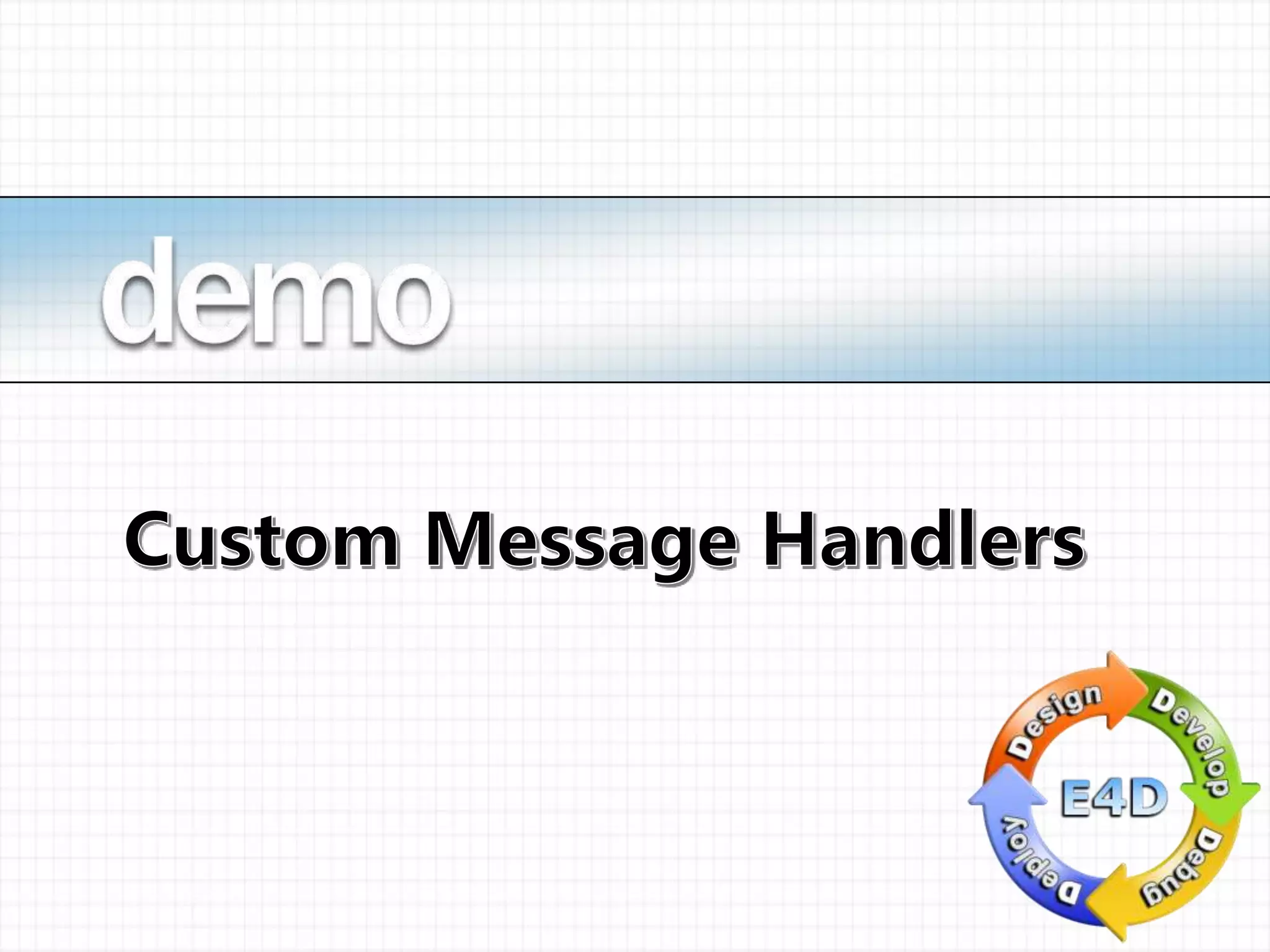 demo

Custom Message Handlers

Design
Develop
E4D
Debug
Deploy